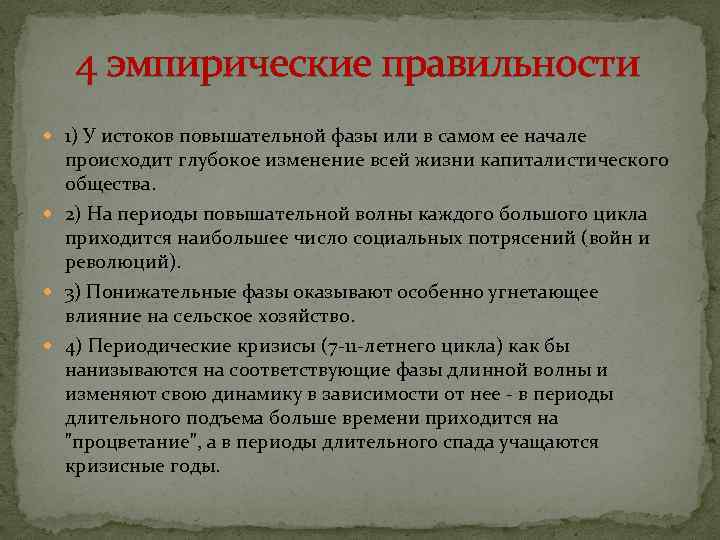 4 эмпирические правильности

1) У истоков повышательной фазы или в самом ее начале происходит глубокое изменение всей жизни капиталистического общества.

2) На периоды повышательной волны каждого большого цикла приходится наибольшее число социальных потрясений (войн и революций).

3) Понижательные фазы оказывают особенно угнетающее влияние на сельское хозяйство.

4) Периодические кризисы (7-11-летнего цикла) как бы нанизываются на соответствующие фазы длинной волны и изменяют свою динамику в зависимости от нее - в периоды длительного подъема больше времени приходится на "процветание", а в периоды длительного спада учащаются кризисные годы.